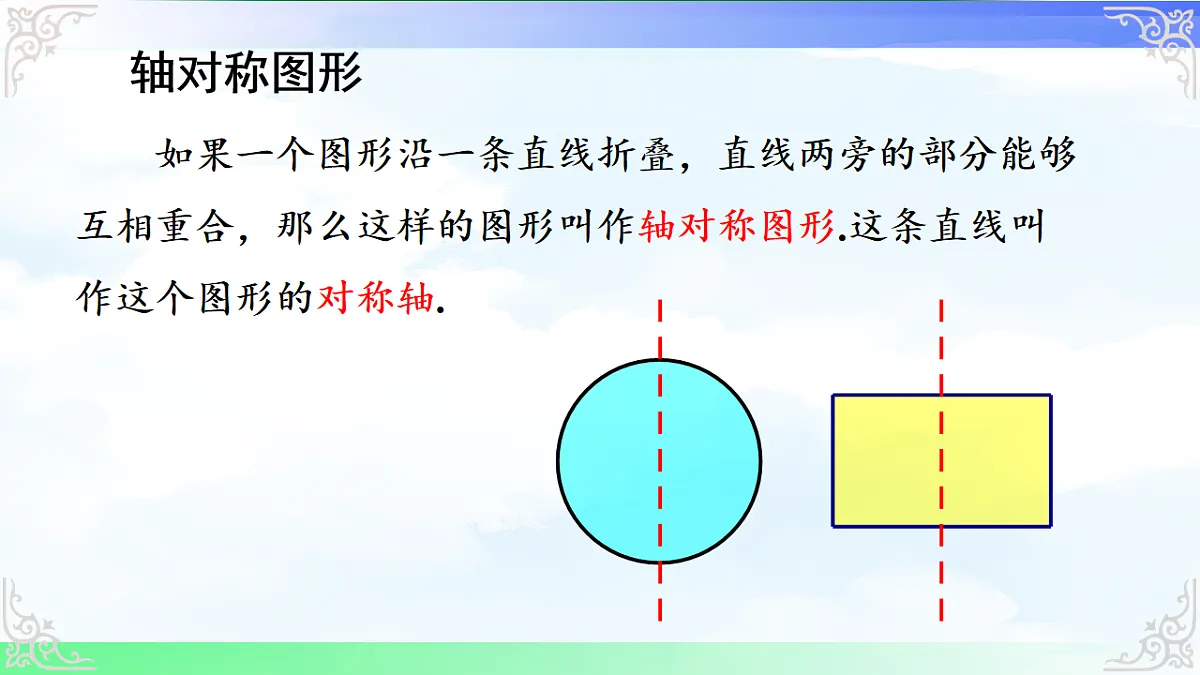 轴对称图形

如果一个图形沿一条直线折叠，直线两旁的部分能够互相重合，那么这样的图形叫作轴对称图形.这条直线叫作这个图形的对称轴.